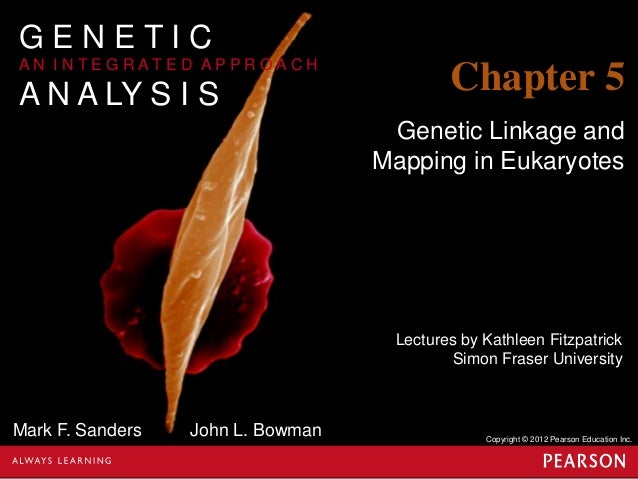 GENETIC
AN INTEGRATED APPROACH
ANALYSIS

Chapter 5

Genetic Linkage and Mapping in Eukaryotes

Lectures by Kathleen Fitzpatrick
Simon Fraser University

Mark F. Sanders

John L. Bowman

Copyright © 2012 Pearson Education Inc.

ALWAYS LEARNING

PEARSON